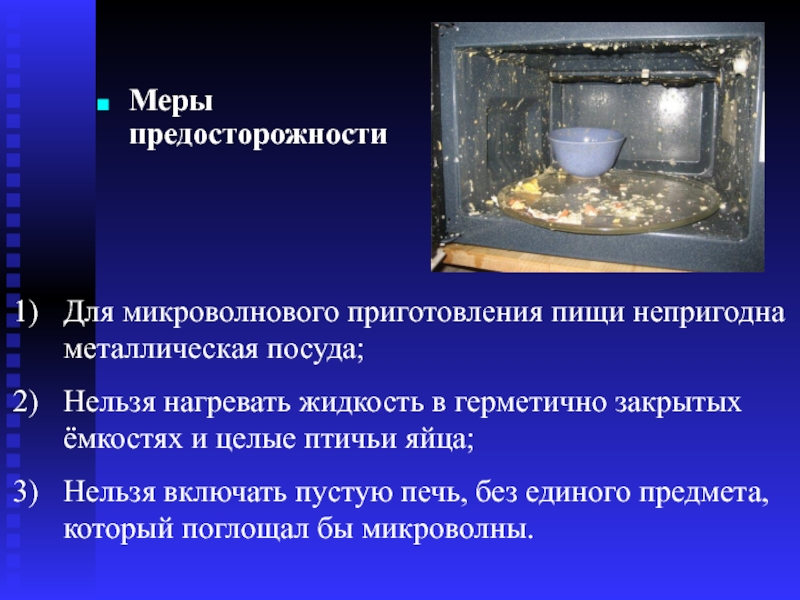 Меры предосторожности

1) Для микроволнового приготовления пищи непригодна металлическая посуда;

2) Нельзя нагревать жидкость в герметично закрытых ёмкостях и целые птичьи яйца;

3) Нельзя включать пустую печь, без единого предмета, который поглощал бы микроволны.